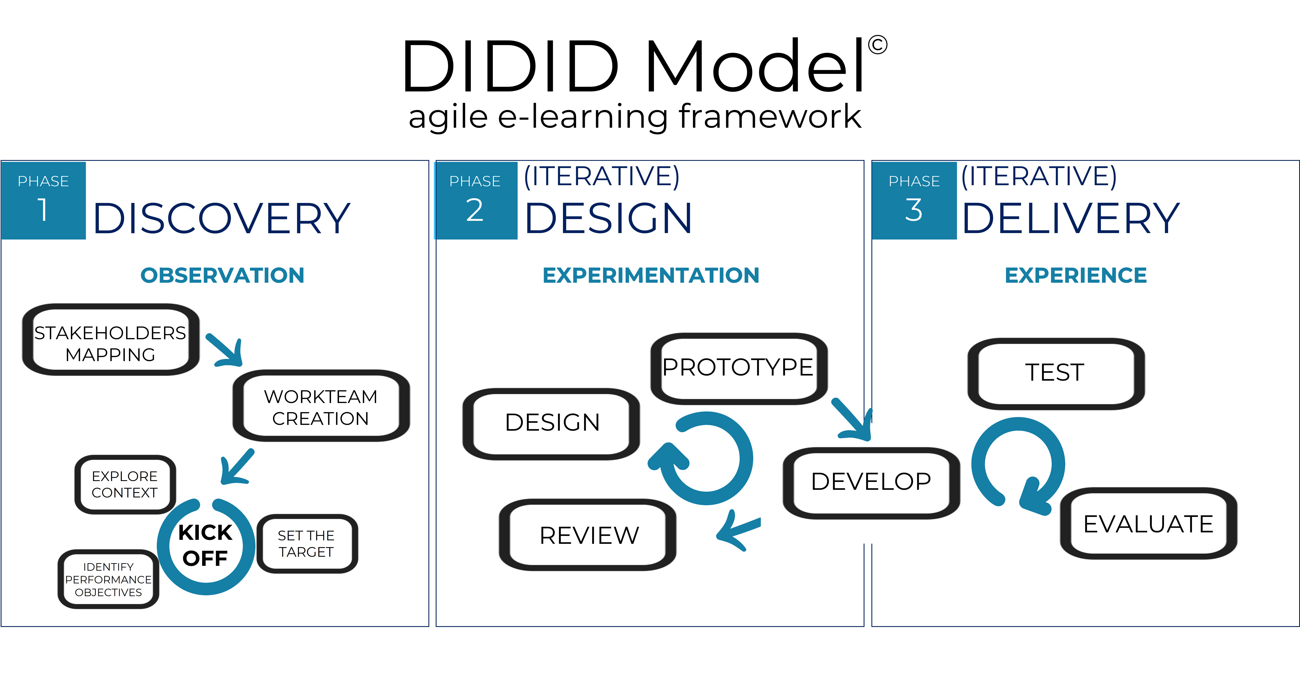 DIDID Model©
agile e-learning framework

PHASE
1
DISCOVERY

OBSERVATION

STAKEHOLDERS MAPPING

WORKTEAM CREATION

EXPLORE CONTEXT

KICK OFF

SET THE TARGET

IDENTIFY PERFORMANCE OBJECTIVES

PHASE
2
(ITERATIVE)
DESIGN

EXPERIMENTATION

PROTOTYPE

DESIGN

REVIEW

DEVELOP

PHASE
3
(ITERATIVE)
DELIVERY

EXPERIENCE

TEST

EVALUATE